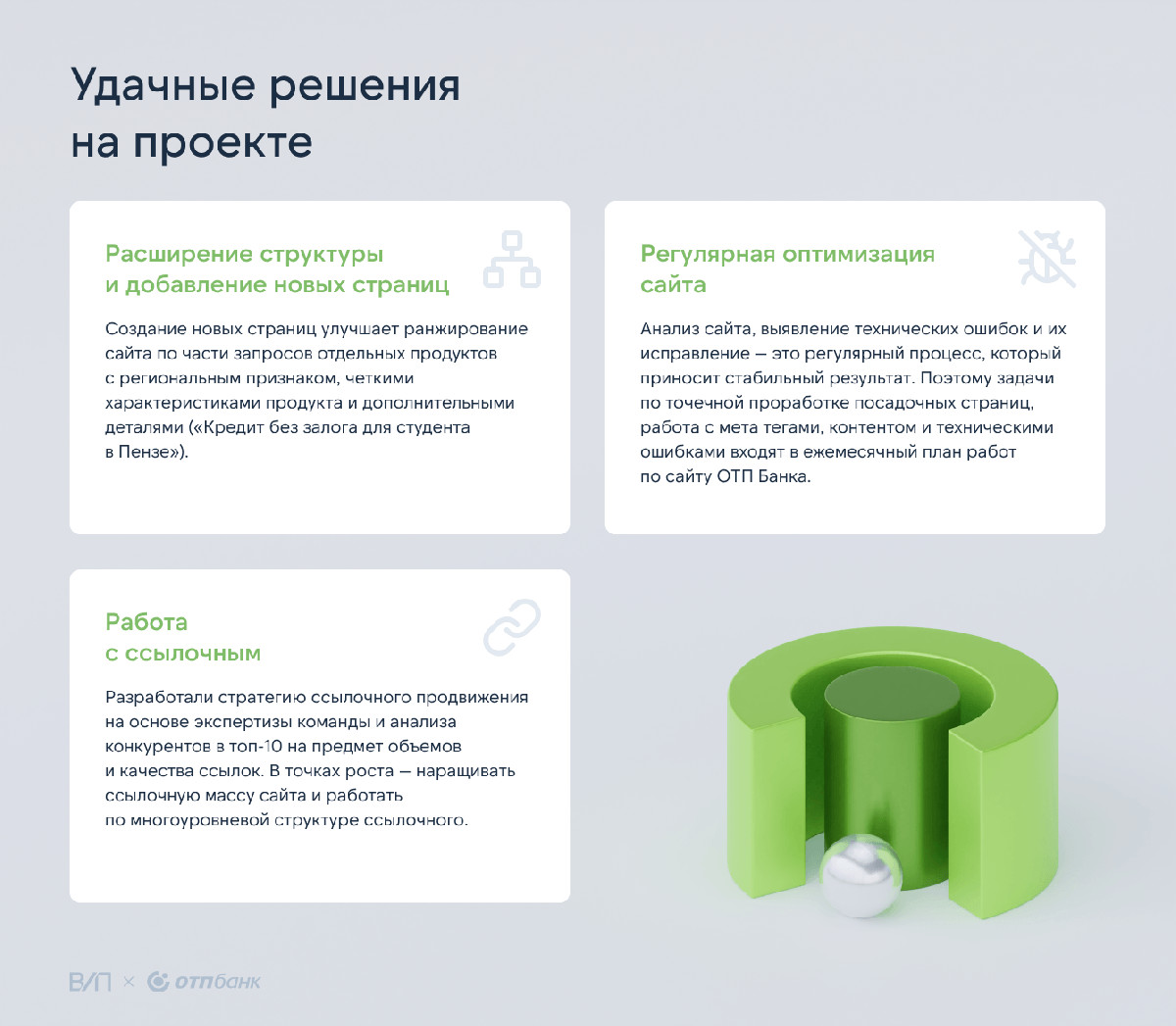 Удачные решения на проекте

Расширение структуры и добавление новых страниц

Создание новых страниц улучшает ранжирование сайта по части запросов отдельных продуктов с региональным признаком, четкими характеристиками продукта и дополнительными деталями («Кредит без залога для студента в Пензе»).

Регулярная оптимизация сайта

Анализ сайта, выявление технических ошибок и их исправление — это регулярный процесс, который приносит стабильный результат. Поэтому задачи по точечной проработке посадочных страниц, работа с мета тегами, контентом и техническими ошибками входят в ежемесячный план работ по сайту ОТП Банка.

Работа с ссылочным

Разработали стратегию ссылочного продвижения на основе экспертизы команды и анализа конкурентов в топ-10 на предмет объемов и качества ссылок. В точках роста — наращивать ссылочную массу сайта и работать по многоуровневой структуре ссылочного.

В/П × отпбанк